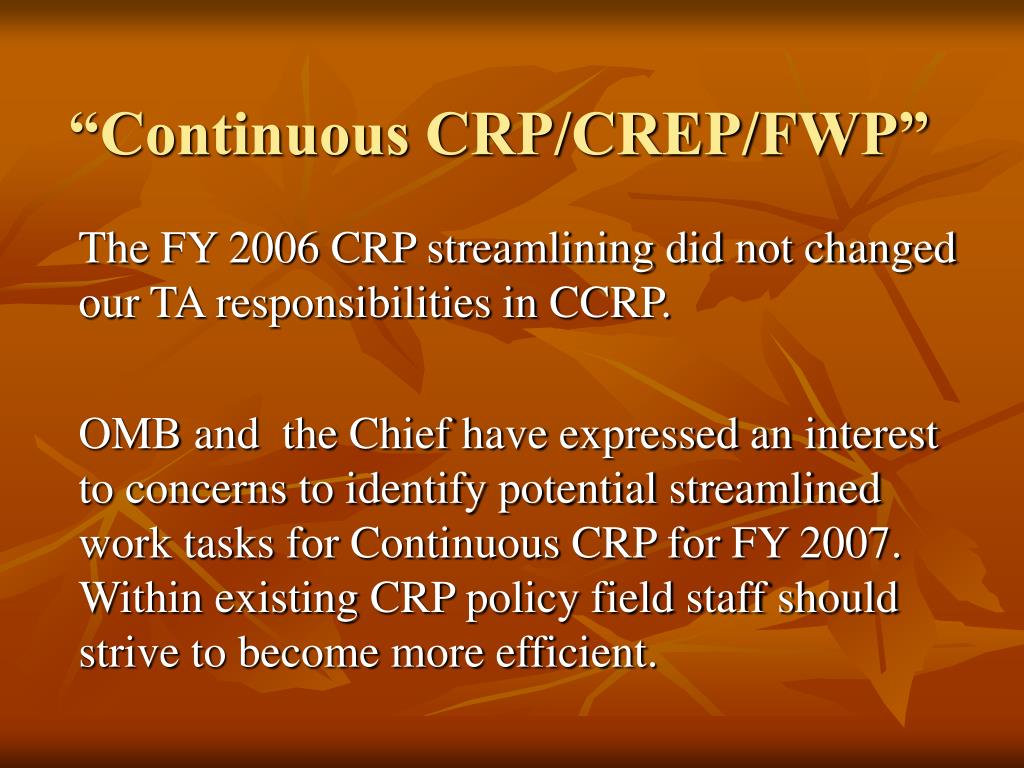 “Continuous CRP/CREP/FWP”

The FY 2006 CRP streamlining did not changed our TA responsibilities in CCRP.

OMB and the Chief have expressed an interest to concerns to identify potential streamlined work tasks for Continuous CRP for FY 2007. Within existing CRP policy field staff should strive to become more efficient.